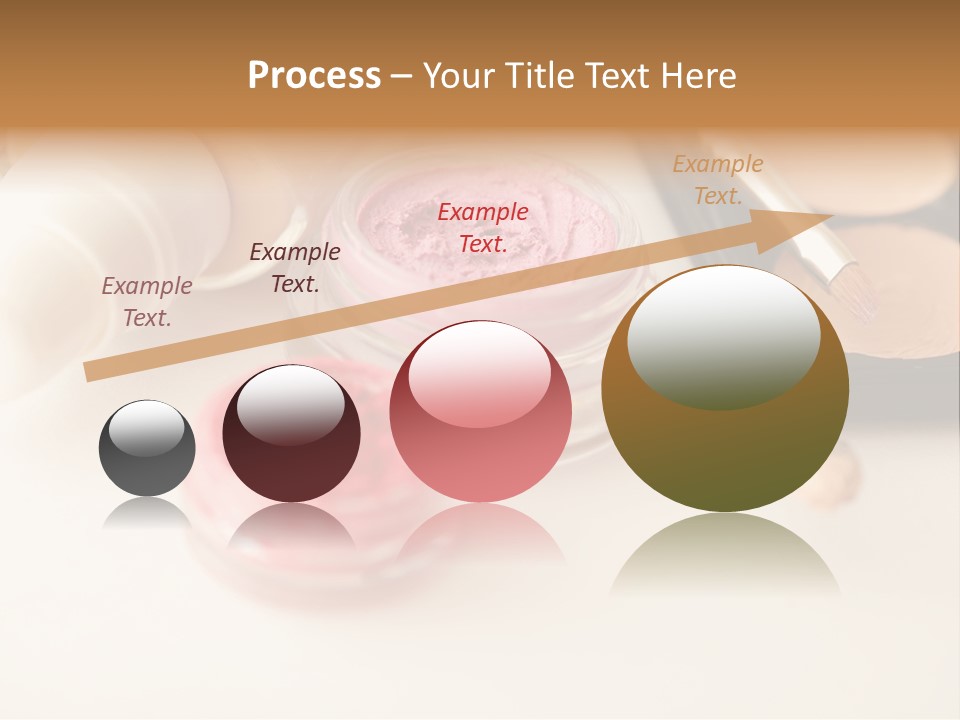 Process – Your Title Text Here

Example Text.

Example Text.

Example Text.

Example Text.